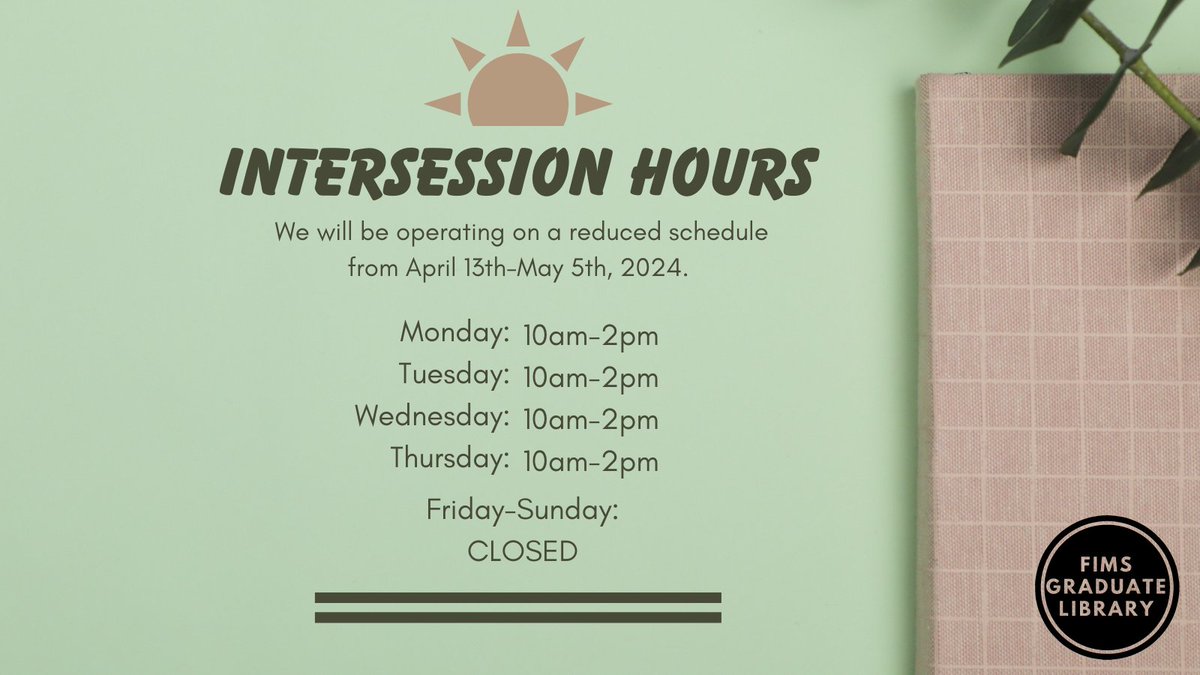 INTERSESSION HOURS

We will be operating on a reduced schedule from April 13th-May 5th, 2024.

Monday: 10am-2pm
Tuesday: 10am-2pm
Wednesday: 10am-2pm
Thursday: 10am-2pm

Friday-Sunday: CLOSED

FIMS GRADUATE LIBRARY